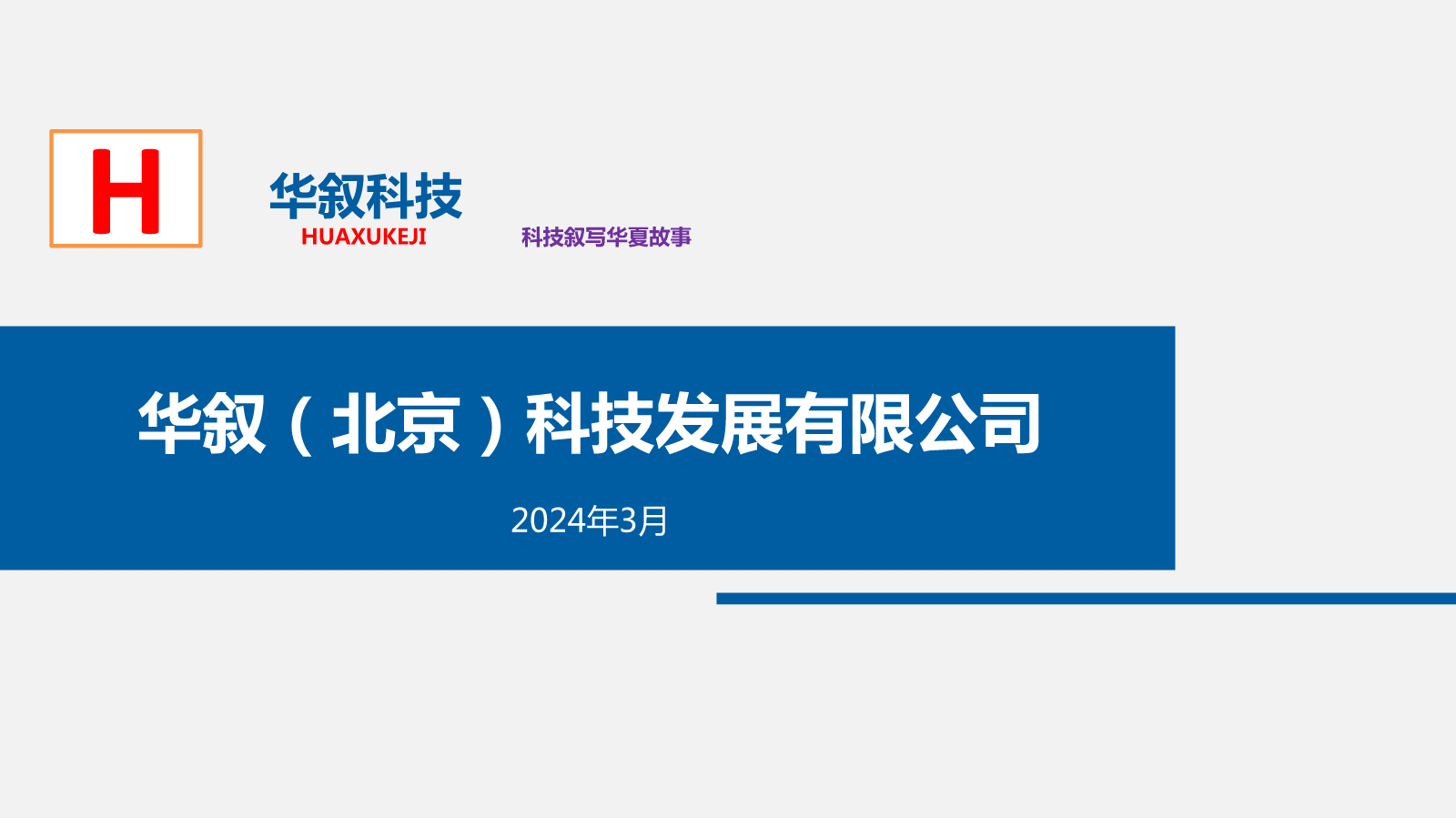 H

华叙科技
HUAXUKEJI

科技叙写华夏故事

华叙（北京）科技发展有限公司

2024年3月